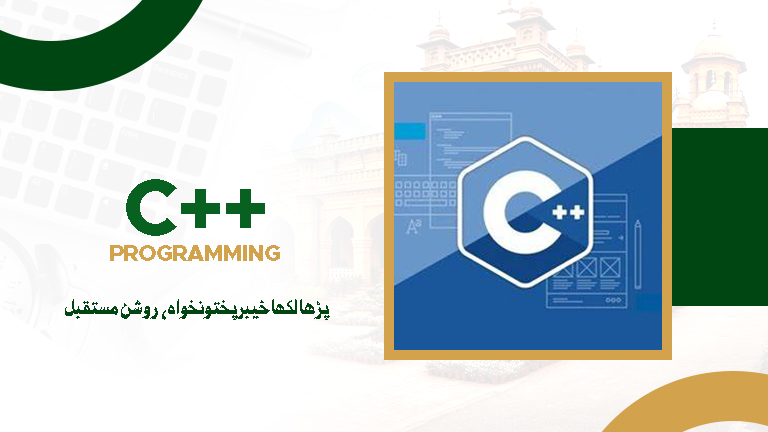 C++
PROGRAMMING

پڑھا لکھا خیبر پختونخواہ، روشن مستقبل

C++